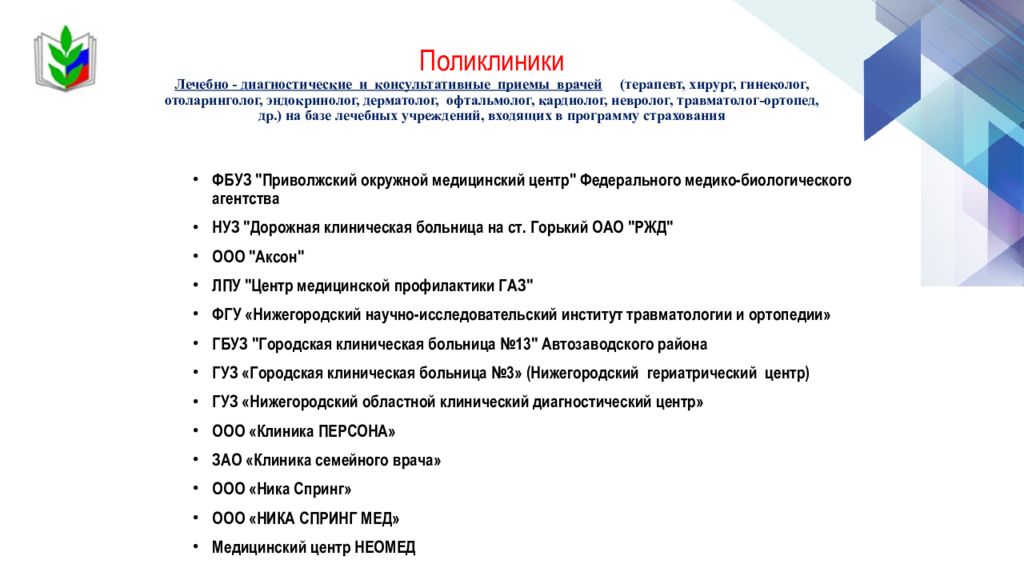 Поликлиники

Лечебно - диагностические и консультативные приемы врачей (терапевт, хирург, гинеколог, отоларинголог, эндокринолог, дерматолог, офтальмолог, кардиолог, невролог, травматолог-ортопед, др.) на базе лечебных учреждений, входящих в программу страхования

• ФБУЗ "Приволжский окружной медицинский центр" Федерального медико-биологического агентства
• НУЗ "Дорожная клиническая больница на ст. Горький ОАО "РЖД"
• ООО "Аксон"
• ЛПУ "Центр медицинской профилактики ГАЗ"
• ФГУ «Нижегородский научно-исследовательский институт травматологии и ортопедии»
• ГБУЗ "Городская клиническая больница №13" Автозаводского района
• ГУЗ «Городская клиническая больница №3» (Нижегородский гериатрический центр)
• ГУЗ «Нижегородский областной клинический диагностический центр»
• ООО «Клиника ПЕРСОНА»
• ЗАО «Клиника семейного врача»
• ООО «Ника Спринг»
• ООО «НИКА СПРИНГ МЕД»
• Медицинский центр НЕОМЕД